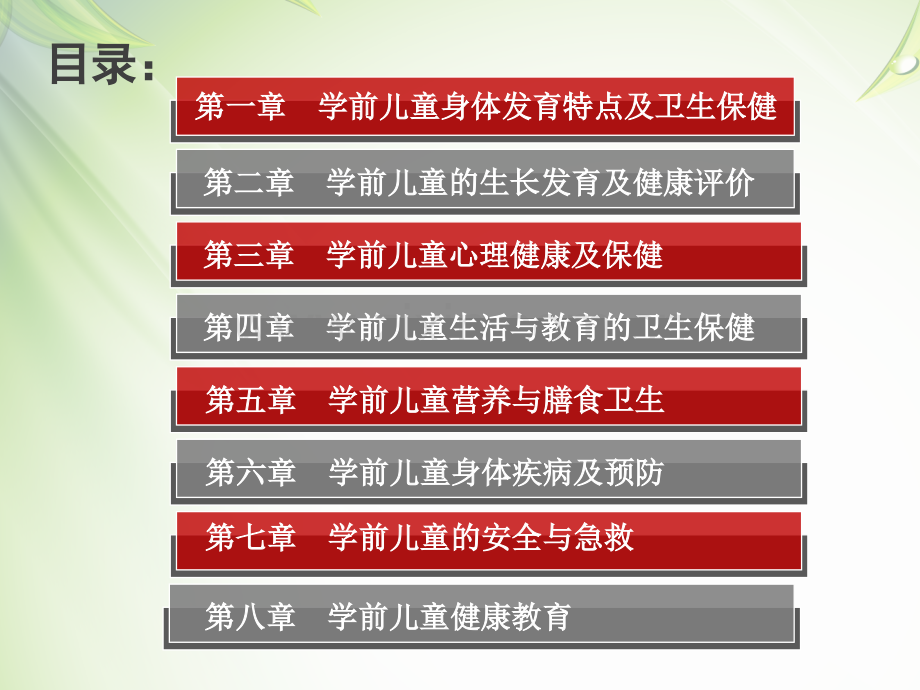 目录：

第一章　学前儿童身体发育特点及卫生保健

第二章　学前儿童的生长发育及健康评价

第三章　学前儿童心理健康及保健

第四章　学前儿童生活与教育的卫生保健

第五章　学前儿童营养与膳食卫生

第六章　学前儿童身体疾病及预防

第七章　学前儿童的安全与急救

第八章　学前儿童健康教育